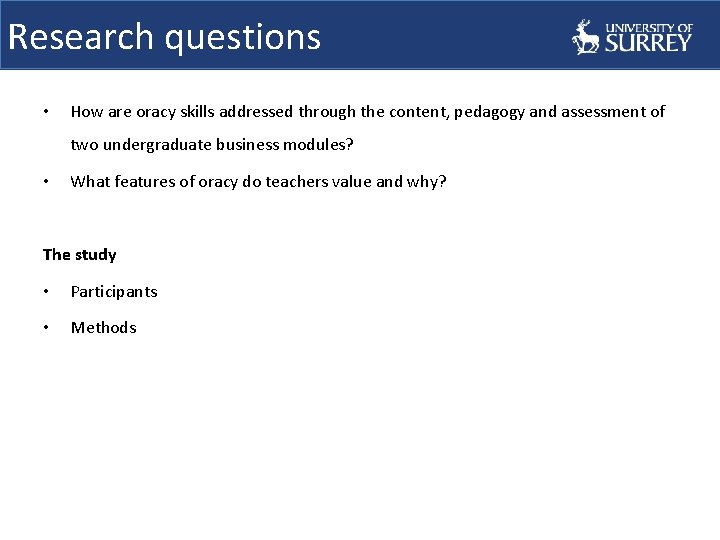 Research questions

UNIVERSITY OF SURREY

• How are oracy skills addressed through the content, pedagogy and assessment of two undergraduate business modules?

• What features of oracy do teachers value and why?

The study

• Participants

• Methods